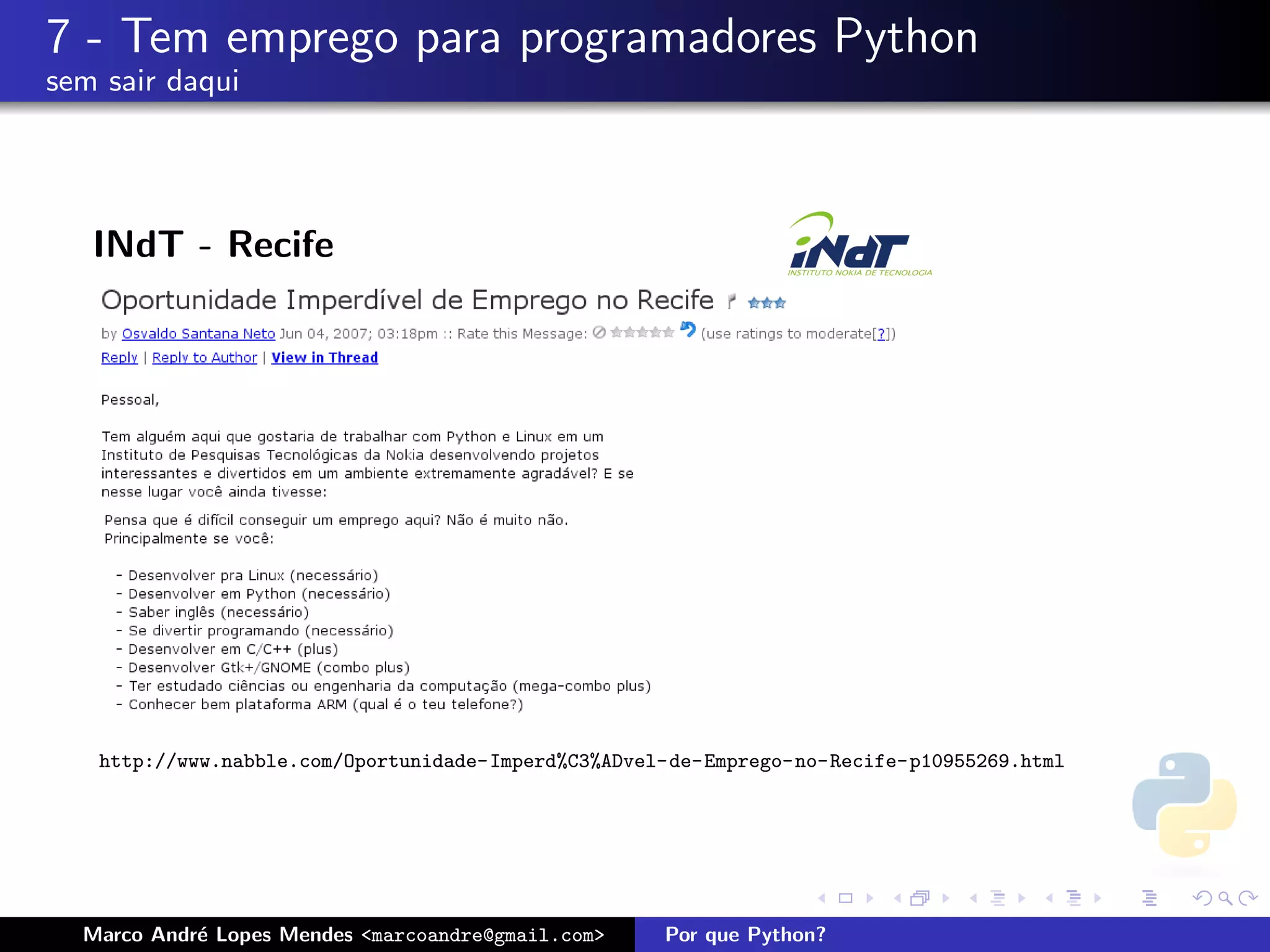 7 - Tem emprego para programadores Python
sem sair daqui

INdT - Recife

iNdT
INSTITUTO NOKIA DE TECNOLOGIA

Oportunidade Imperdível de Emprego no Recife

by Osvaldo Santana Neto Jun 04, 2007; 03:18pm :: Rate this Message: (use ratings to moderate[?])
Reply | Reply to Author | View in Thread

Pessoal,

Tem alguém aqui que gostaria de trabalhar com Python e Linux em um Instituto de Pesquisas Tecnológicas da Nokia desenvolvendo projetos interessantes e divertidos em um ambiente extremamente agradável? E se nesse lugar você ainda tivesse:

Pensa que é difícil conseguir um emprego aqui? Não é muito não. Principalmente se você:

- Desenvolver pra Linux (necessário)
- Desenvolver em Python (necessário)
- Saber inglês (necessário)
- Se divertir programando (necessário)
- Desenvolver em C/C++ (plus)
- Desenvolver Gtk+/GNOME (combo plus)
- Ter estudado ciências ou engenharia da computação (mega-combo plus)
- Conhecer bem plataforma ARM (qual é o teu telefone?)

http://www.nabble.com/Oportunidade-Imperd%C3%ADvel-de-Emprego-no-Recife-p10955269.html

Marco André Lopes Mendes <marcoandre@gmail.com>    Por que Python?